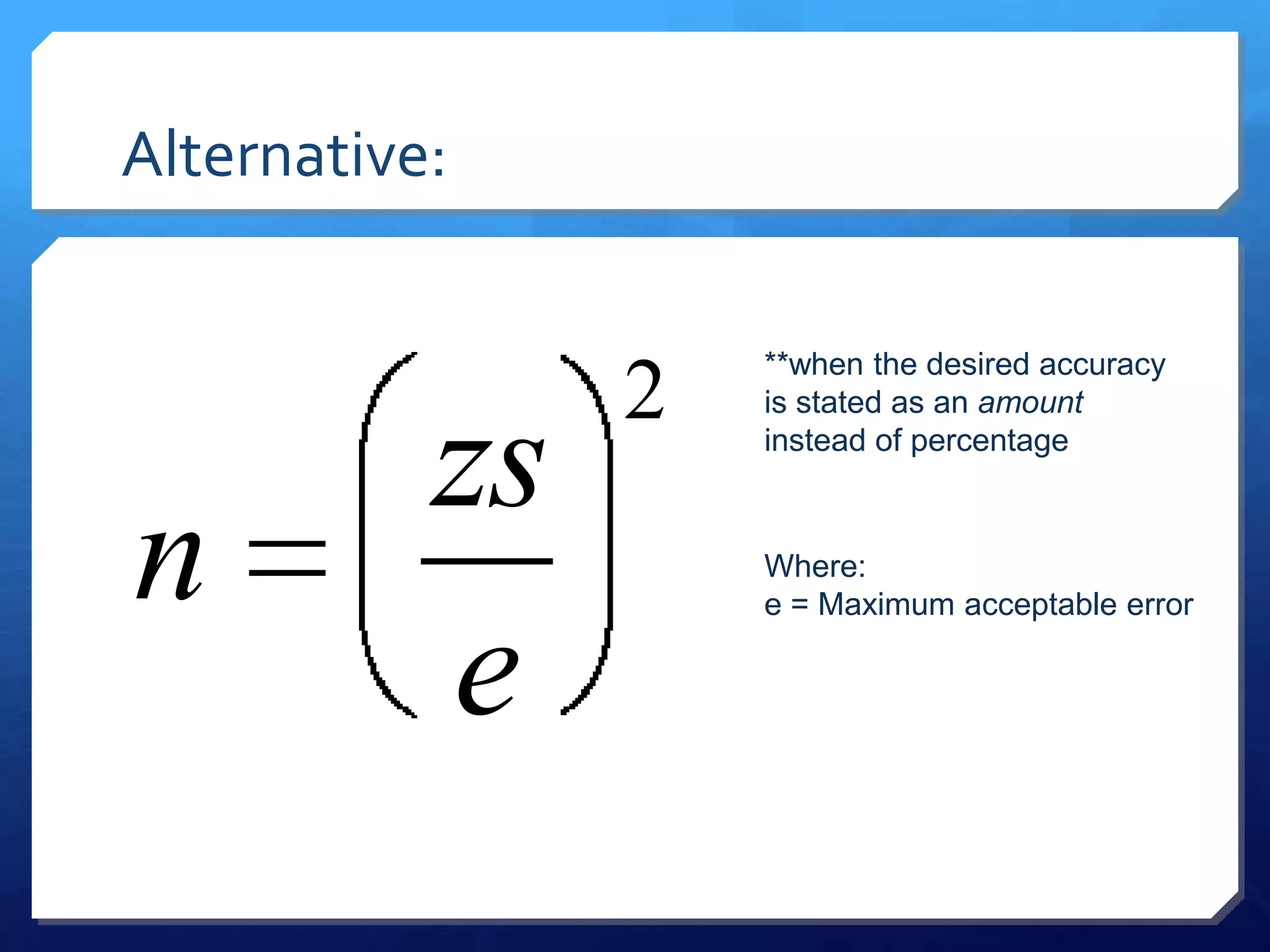 Alternative:

$n = \left(\frac{zs}{e}\right)^2$

**when the desired accuracy is stated as an amount instead of percentage

Where:
e = Maximum acceptable error